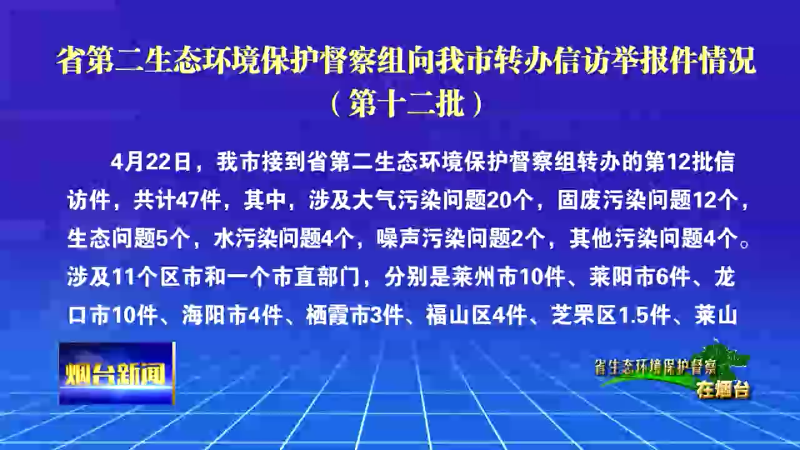 省第二生态环境保护督察组向我市转办信访举报件情况
（第十二批）

4月22日，我市接到省第二生态环境保护督察组转办的第12批信访件，共计47件，其中，涉及大气污染问题20个，固废污染问题12个，生态问题5个，水污染问题4个，噪声污染问题2个，其他污染问题4个。涉及11个区市和一个市直部门，分别是莱州市10件、莱阳市6件、龙口市10件、海阳市4件、栖霞市3件、福山区4件、芝罘区1.5件、莱山

烟台新闻

省生态环境保护督察
在烟台